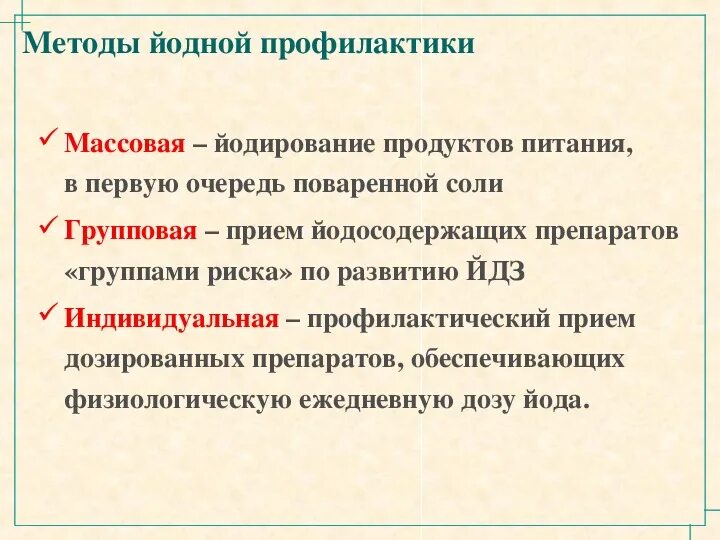 Методы йодной профилактики

✓ Массовая – йодирование продуктов питания, в первую очередь поваренной соли

✓ Групповая – прием йодосодержащих препаратов «группами риска» по развитию ЙДЗ

✓ Индивидуальная – профилактический прием дозированных препаратов, обеспечивающих физиологическую ежедневную дозу йода.